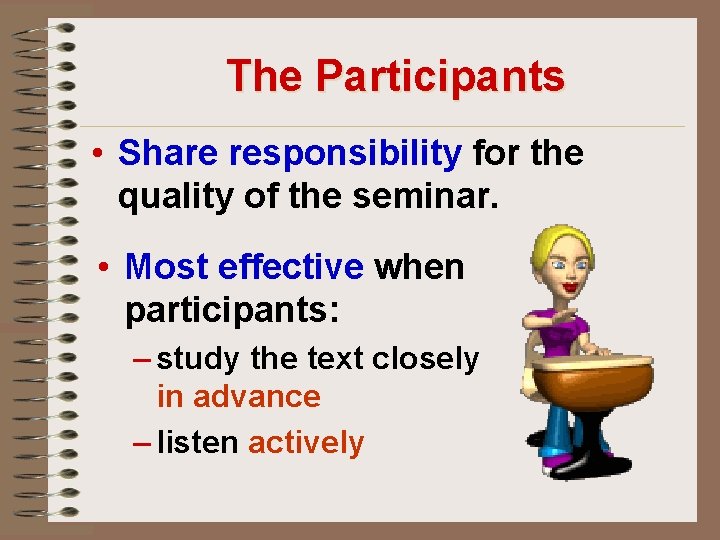 The Participants

• Share responsibility for the quality of the seminar.

• Most effective when participants:

– study the text closely in advance

– listen actively